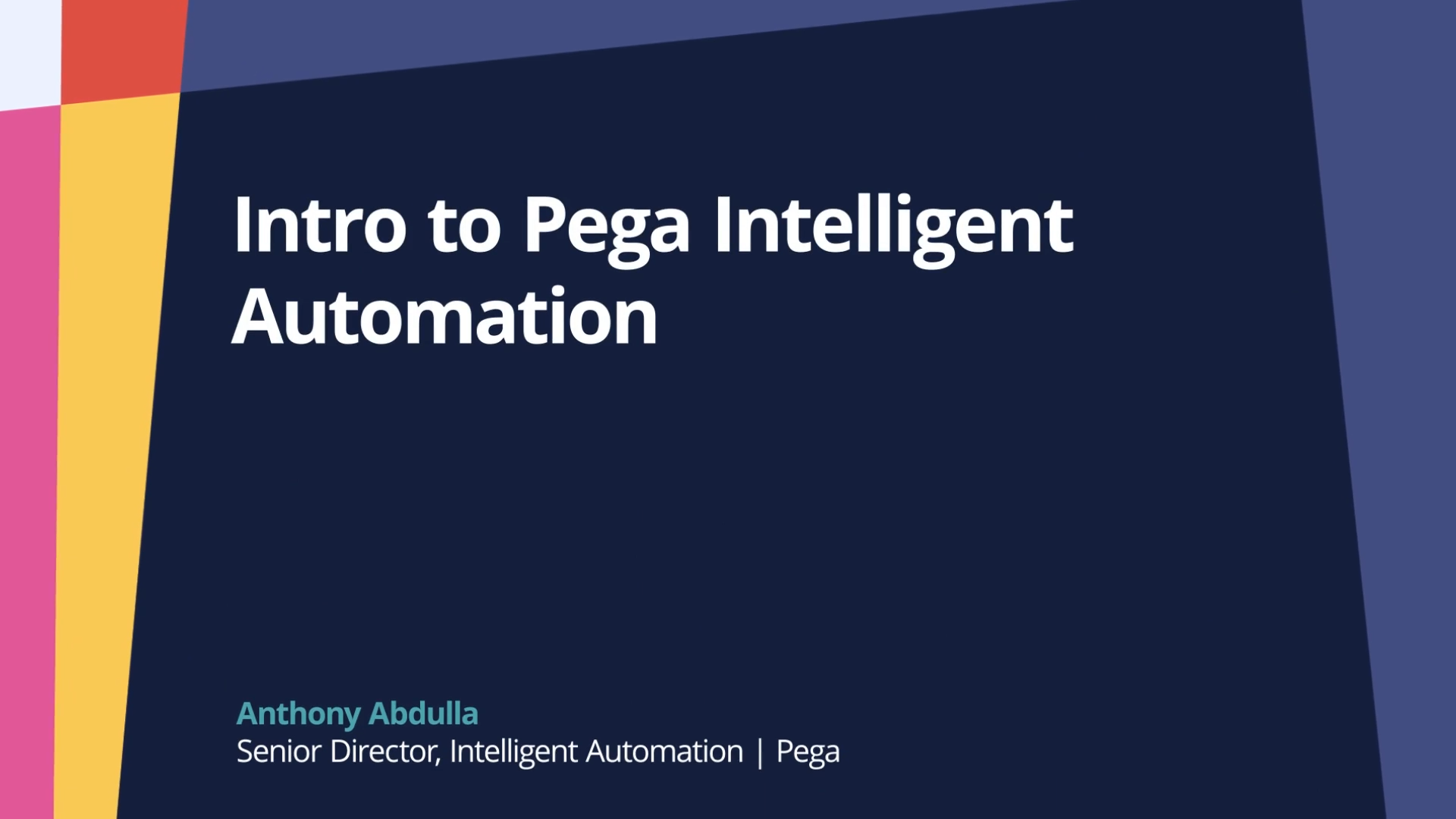 Intro to Pega Intelligent Automation

Anthony Abdulla
Senior Director, Intelligent Automation | Pega